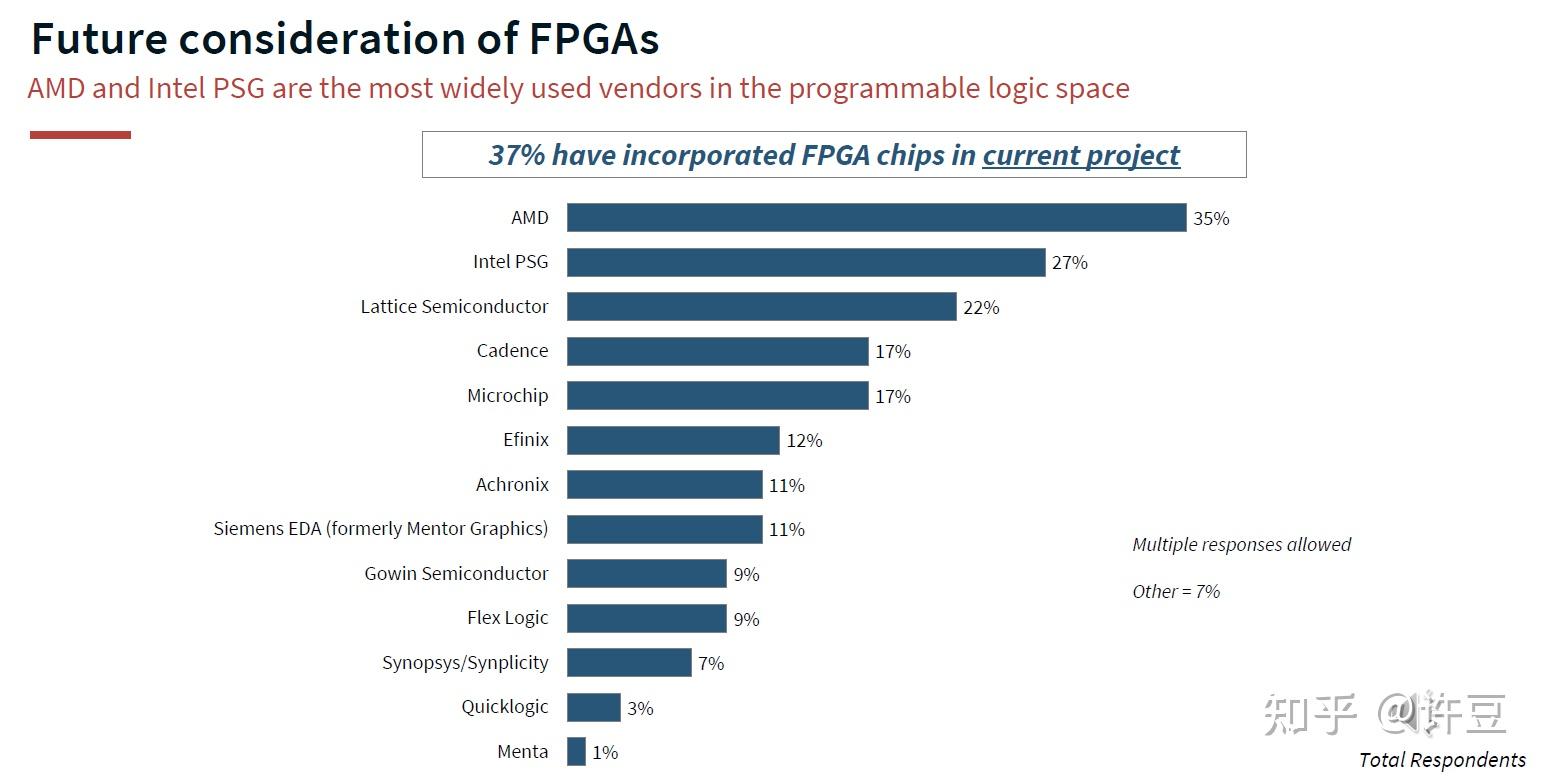 Future consideration of FPGAs

AMD and Intel PSG are the most widely used vendors in the programmable logic space

37% have incorporated FPGA chips in current project

AMD 35%
Intel PSG 27%
Lattice Semiconductor 22%
Cadence 17%
Microchip 17%
Efinix 12%
Achronix 11%
Siemens EDA (formerly Mentor Graphics) 11%
Gowin Semiconductor 9%
Flex Logic 9%
Synopsys/Synplicity 7%
Quicklogic 3%
Menta 1%

Multiple responses allowed

Other = 7%

知乎 @许豆

Total Respondents